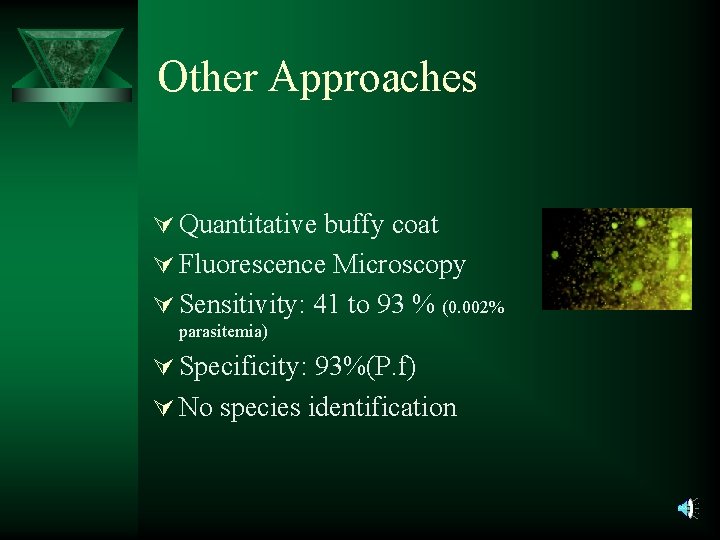 Other Approaches

Quantitative buffy coat

Fluorescence Microscopy

Sensitivity: 41 to 93 % (0.002% parasitemia)

Specificity: 93%(P.f)

No species identification